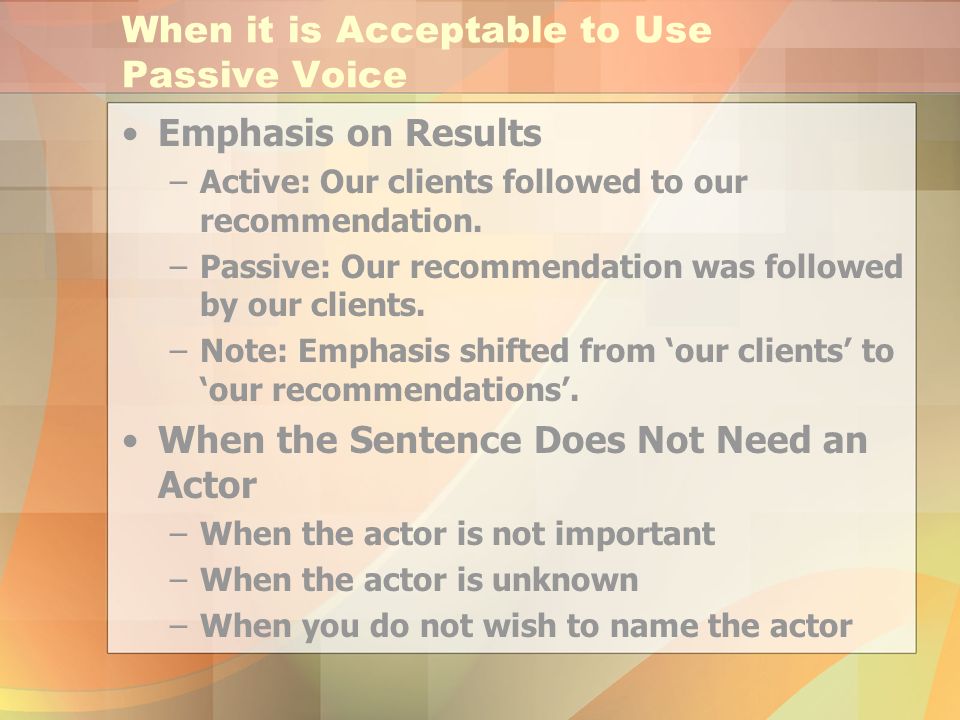 When it is Acceptable to Use Passive Voice

• Emphasis on Results
– Active: Our clients followed to our recommendation.
– Passive: Our recommendation was followed by our clients.
– Note: Emphasis shifted from ‘our clients’ to ‘our recommendations’.

• When the Sentence Does Not Need an Actor
– When the actor is not important
– When the actor is unknown
– When you do not wish to name the actor